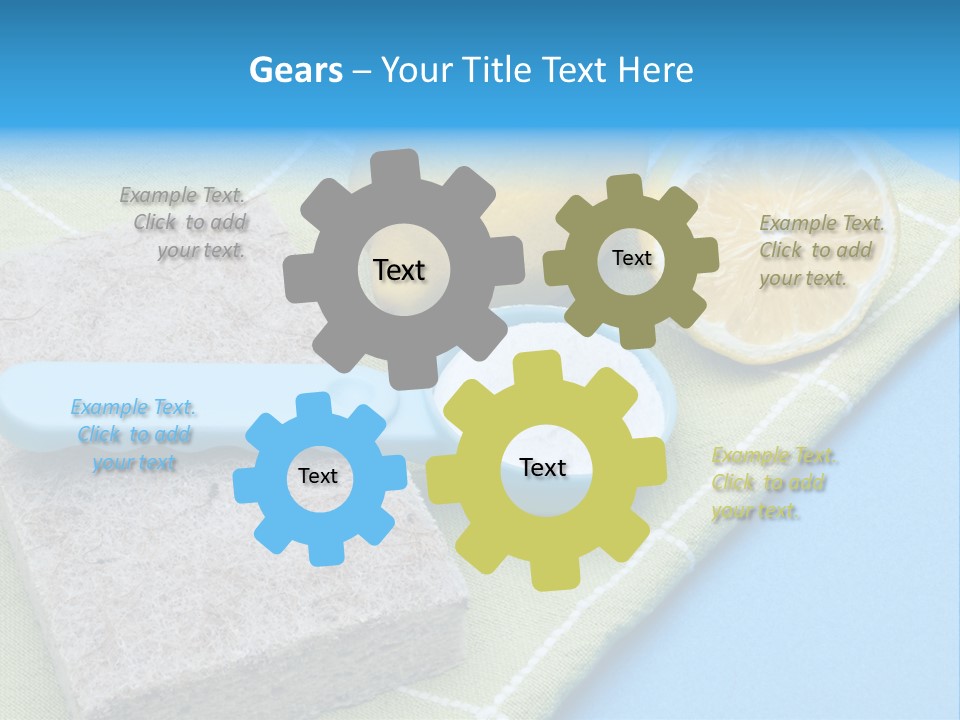 Gears – Your Title Text Here

Example Text. Click to add your text.

Text

Text

Example Text. Click to add your text.

Example Text. Click to add your text

Text

Text

Example Text. Click to add your text.